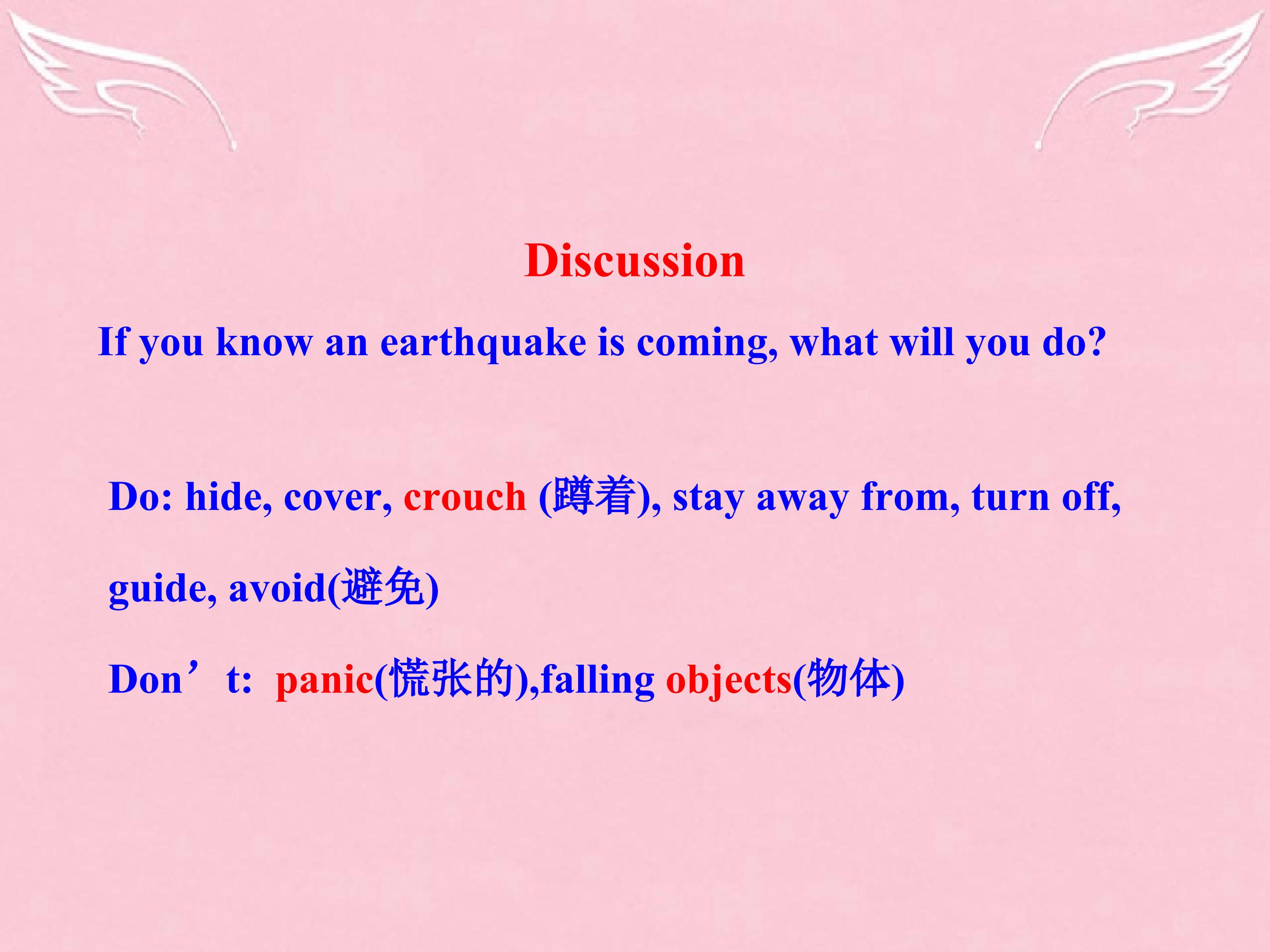 Discussion

If you know an earthquake is coming, what will you do?

Do: hide, cover, crouch (蹲着), stay away from, turn off, guide, avoid(避免)

Don’t: panic(慌张的),falling objects(物体)